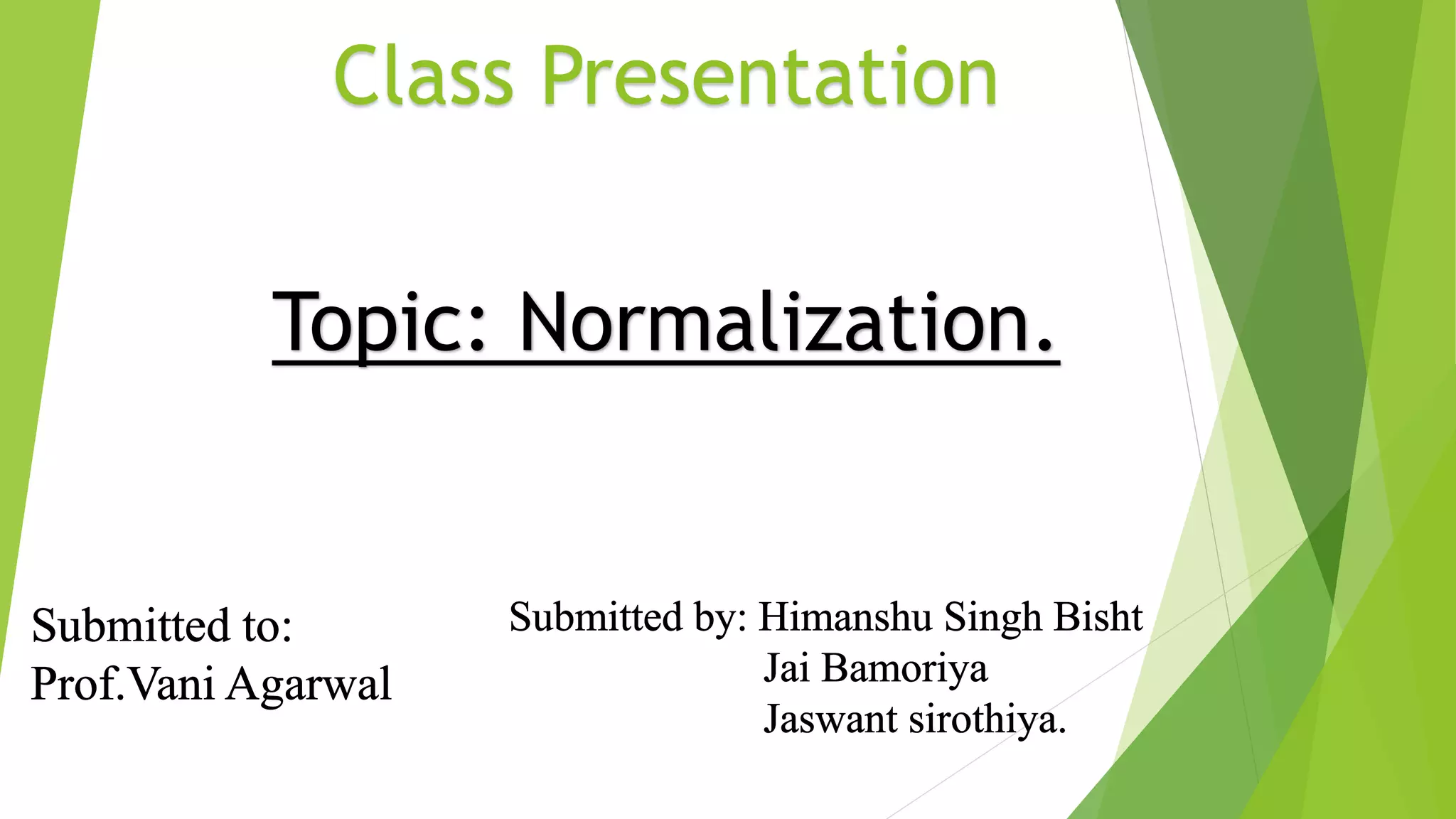 Class Presentation

Topic: Normalization.

Submitted to:
Prof.Vani Agarwal

Submitted by: Himanshu Singh Bisht
Jai Bamoriya
Jaswant sirothiya.